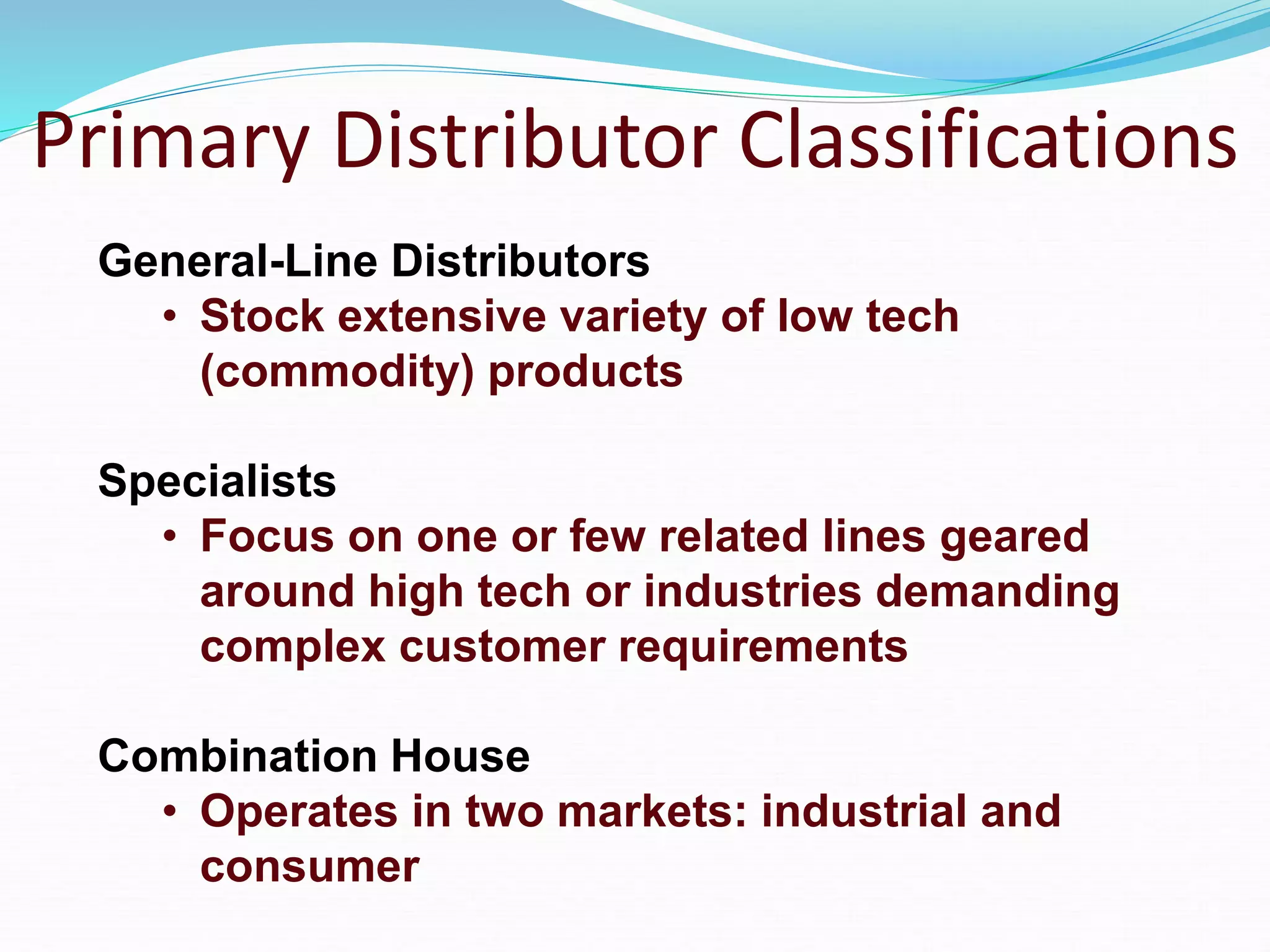 Primary Distributor Classifications

General-Line Distributors
• Stock extensive variety of low tech (commodity) products

Specialists
• Focus on one or few related lines geared around high tech or industries demanding complex customer requirements

Combination House
• Operates in two markets: industrial and consumer